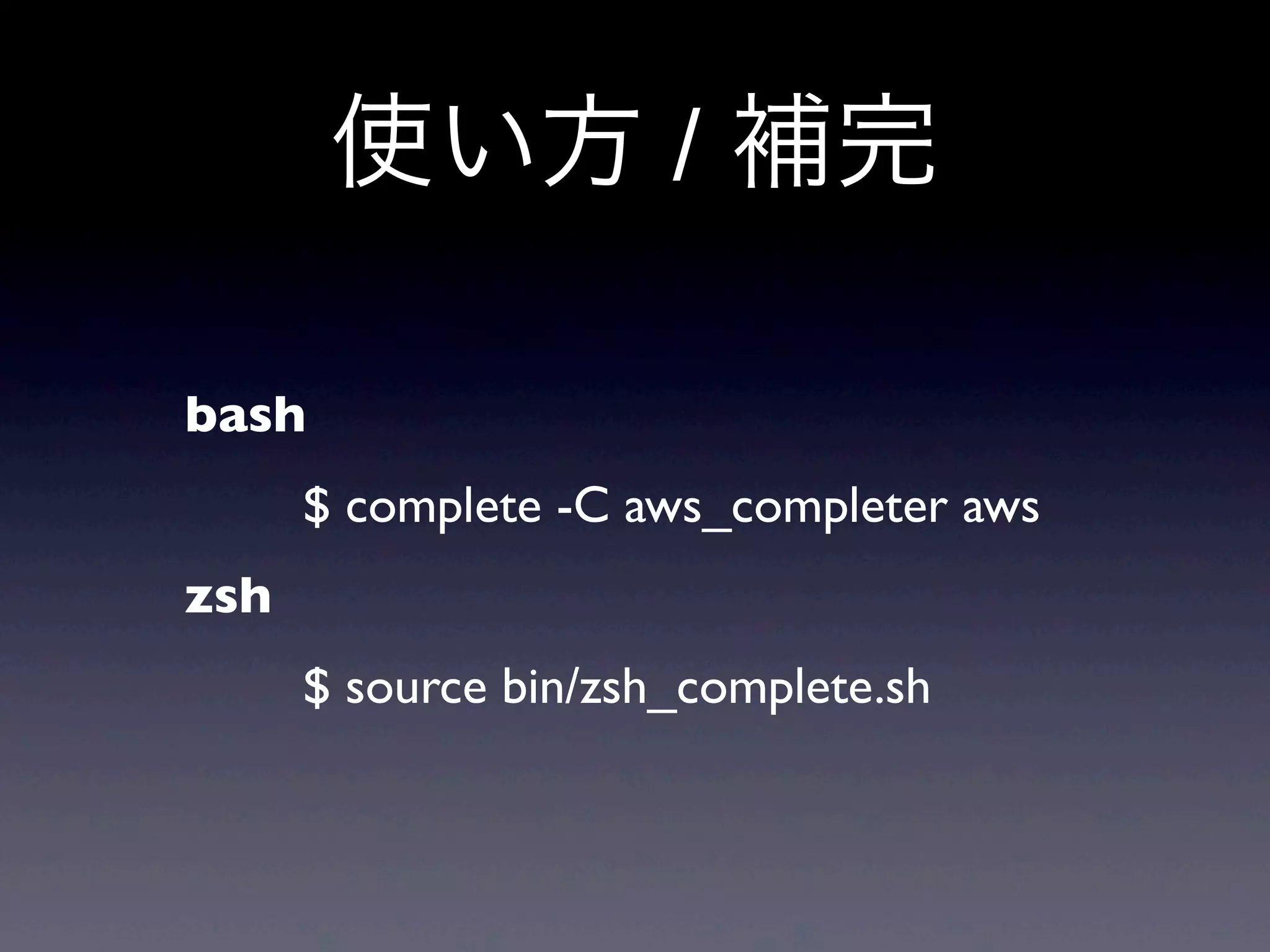 使い方 / 補完

bash

\$ complete -C aws_completer aws

zsh

\$ source bin/zsh_complete.sh